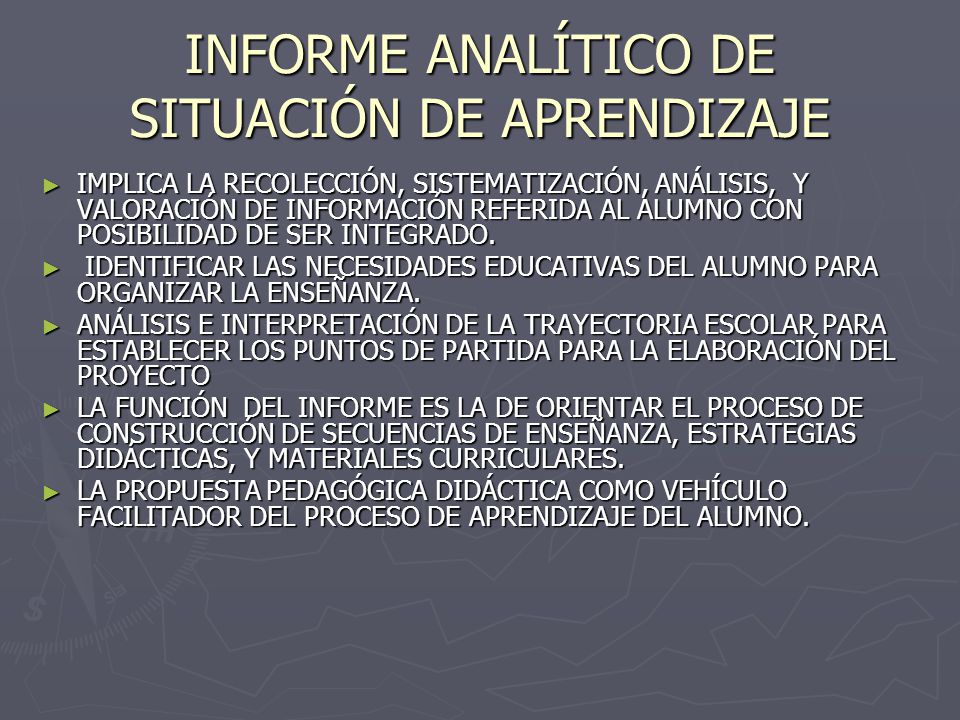 INFORME ANALÍTICO DE SITUACIÓN DE APRENDIZAJE

► IMPLICA LA RECOLECCIÓN, SISTEMATIZACIÓN, ANÁLISIS, Y VALORACIÓN DE INFORMACIÓN REFERIDA AL ALUMNO CON POSIBILIDAD DE SER INTEGRADO.

► IDENTIFICAR LAS NECESIDADES EDUCATIVAS DEL ALUMNO PARA ORGANIZAR LA ENSEÑANZA.

► ANÁLISIS E INTERPRETACIÓN DE LA TRAYECTORIA ESCOLAR PARA ESTABLECER LOS PUNTOS DE PARTIDA PARA LA ELABORACIÓN DEL PROYECTO

► LA FUNCIÓN DEL INFORME ES LA DE ORIENTAR EL PROCESO DE CONSTRUCCIÓN DE SECUENCIAS DE ENSEÑANZA, ESTRATEGIAS DIDÁCTICAS, Y MATERIALES CURRICULARES.

► LA PROPUESTA PEDAGÓGICA DIDÁCTICA COMO VEHÍCULO FACILITADOR DEL PROCESO DE APRENDIZAJE DEL ALUMNO.